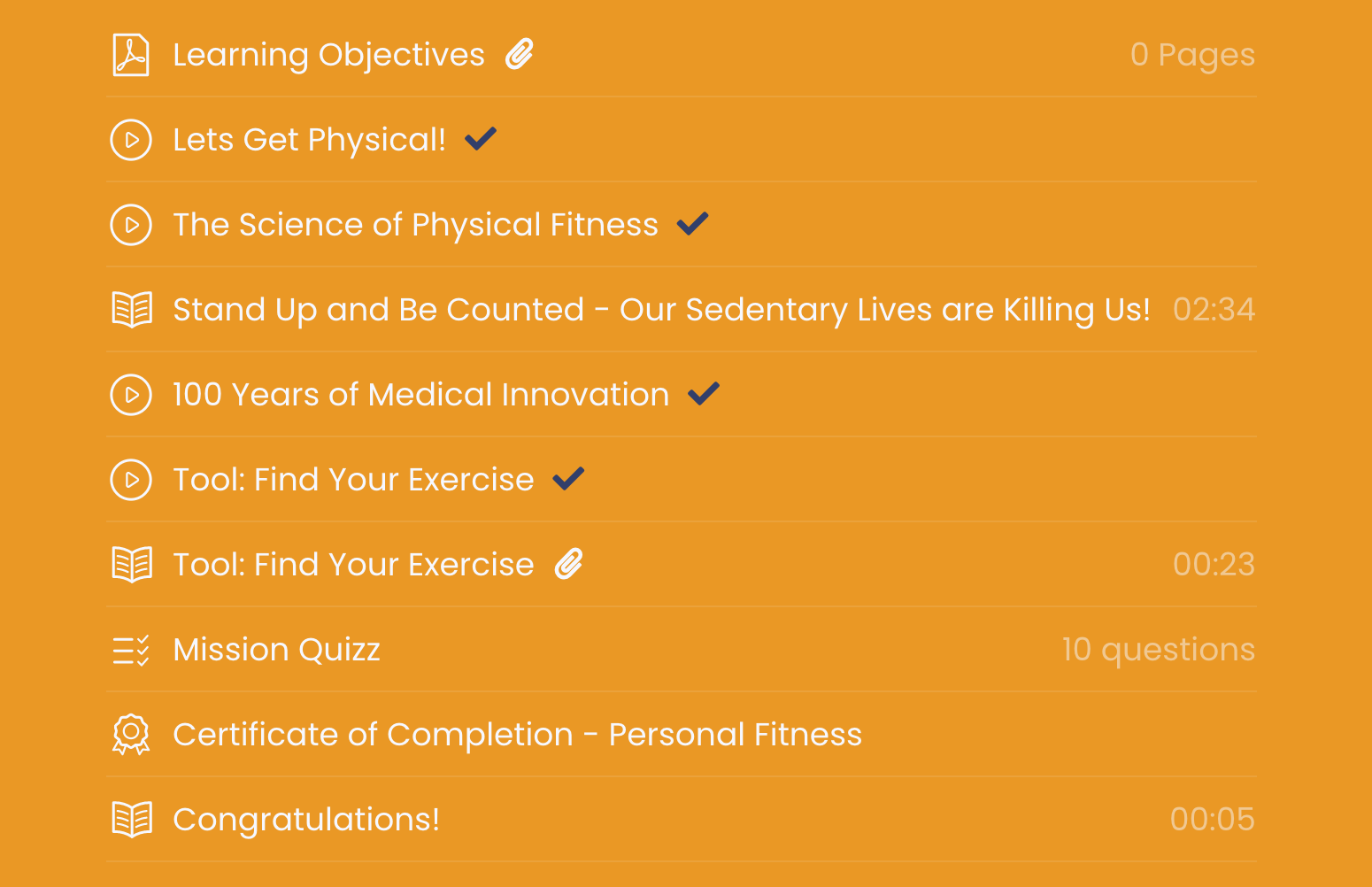 Learning Objectives 0 Pages

Lets Get Physical!

The Science of Physical Fitness

Stand Up and Be Counted - Our Sedentary Lives are Killing Us! 02:34

100 Years of Medical Innovation

Tool: Find Your Exercise

Tool: Find Your Exercise 00:23

Mission Quizz 10 questions

Certificate of Completion - Personal Fitness

Congratulations! 00:05